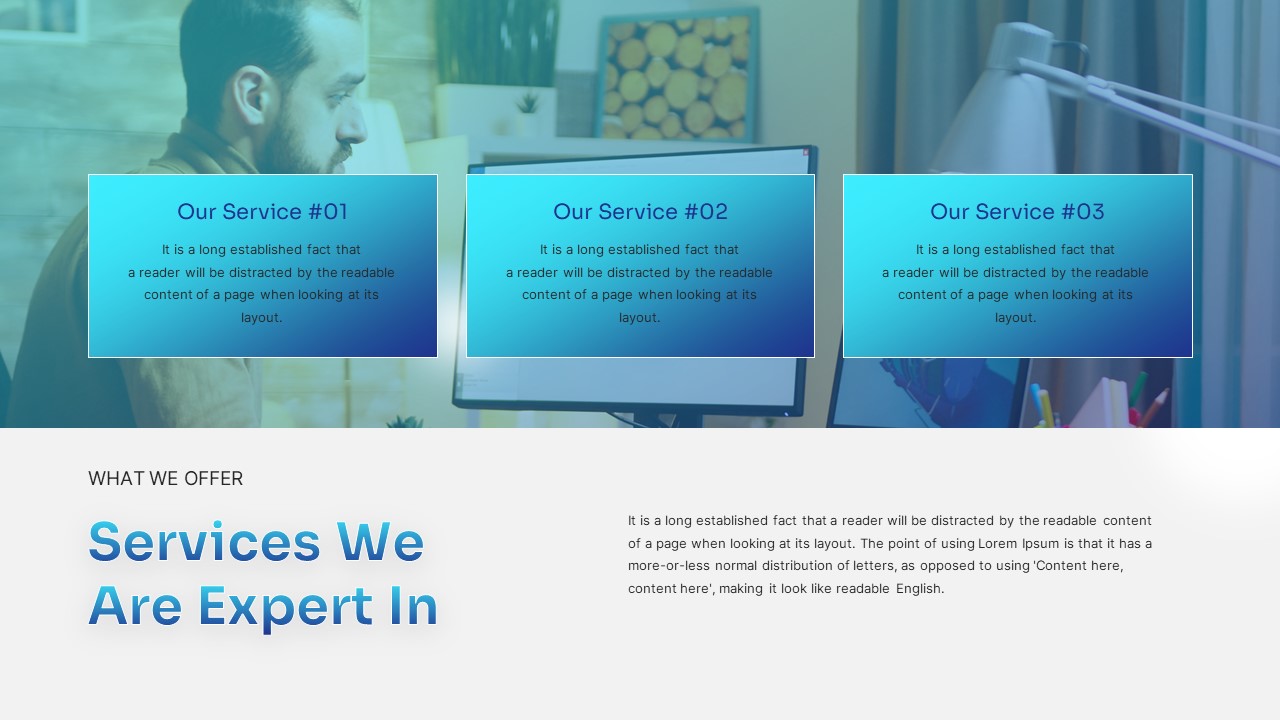 Our Service #01

It is a long established fact that a reader will be distracted by the readable content of a page when looking at its layout.

Our Service #02

It is a long established fact that a reader will be distracted by the readable content of a page when looking at its layout.

Our Service #03

It is a long established fact that a reader will be distracted by the readable content of a page when looking at its layout.

WHAT WE OFFER

Services We Are Expert In

It is a long established fact that a reader will be distracted by the readable content of a page when looking at its layout. The point of using Lorem Ipsum is that it has a more-or-less normal distribution of letters, as opposed to using 'Content here, content here', making it look like readable English.